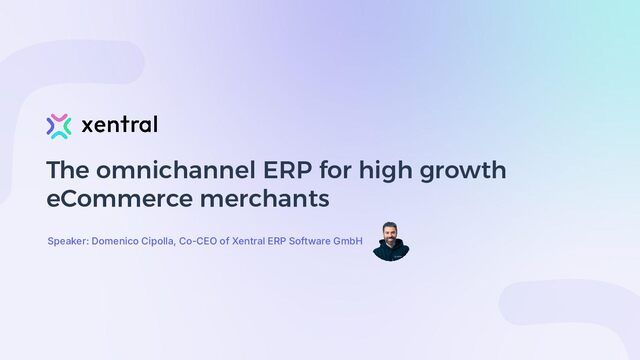 xentral

The omnichannel ERP for high growth eCommerce merchants

Speaker: Domenico Cipolla, Co-CEO of Xentral ERP Software GmbH